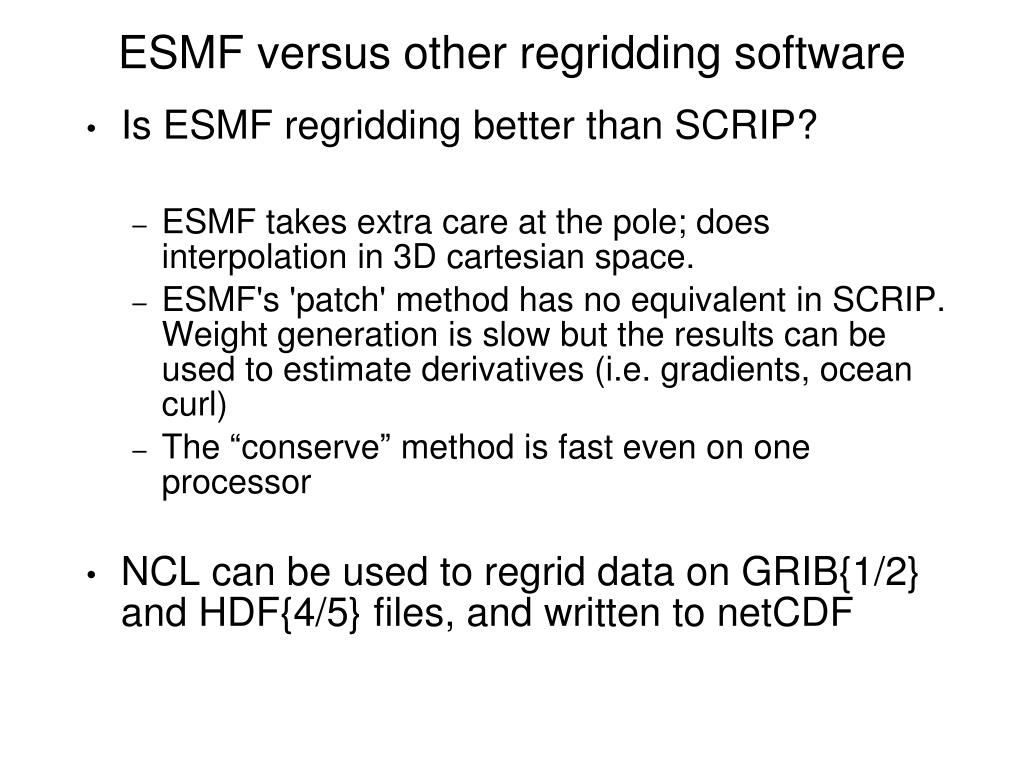 ESMF versus other regridding software

• Is ESMF regridding better than SCRIP?

– ESMF takes extra care at the pole; does interpolation in 3D cartesian space.
– ESMF's 'patch' method has no equivalent in SCRIP. Weight generation is slow but the results can be used to estimate derivatives (i.e. gradients, ocean curl)
– The “conserve” method is fast even on one processor

• NCL can be used to regrid data on GRIB{1/2} and HDF{4/5} files, and written to netCDF